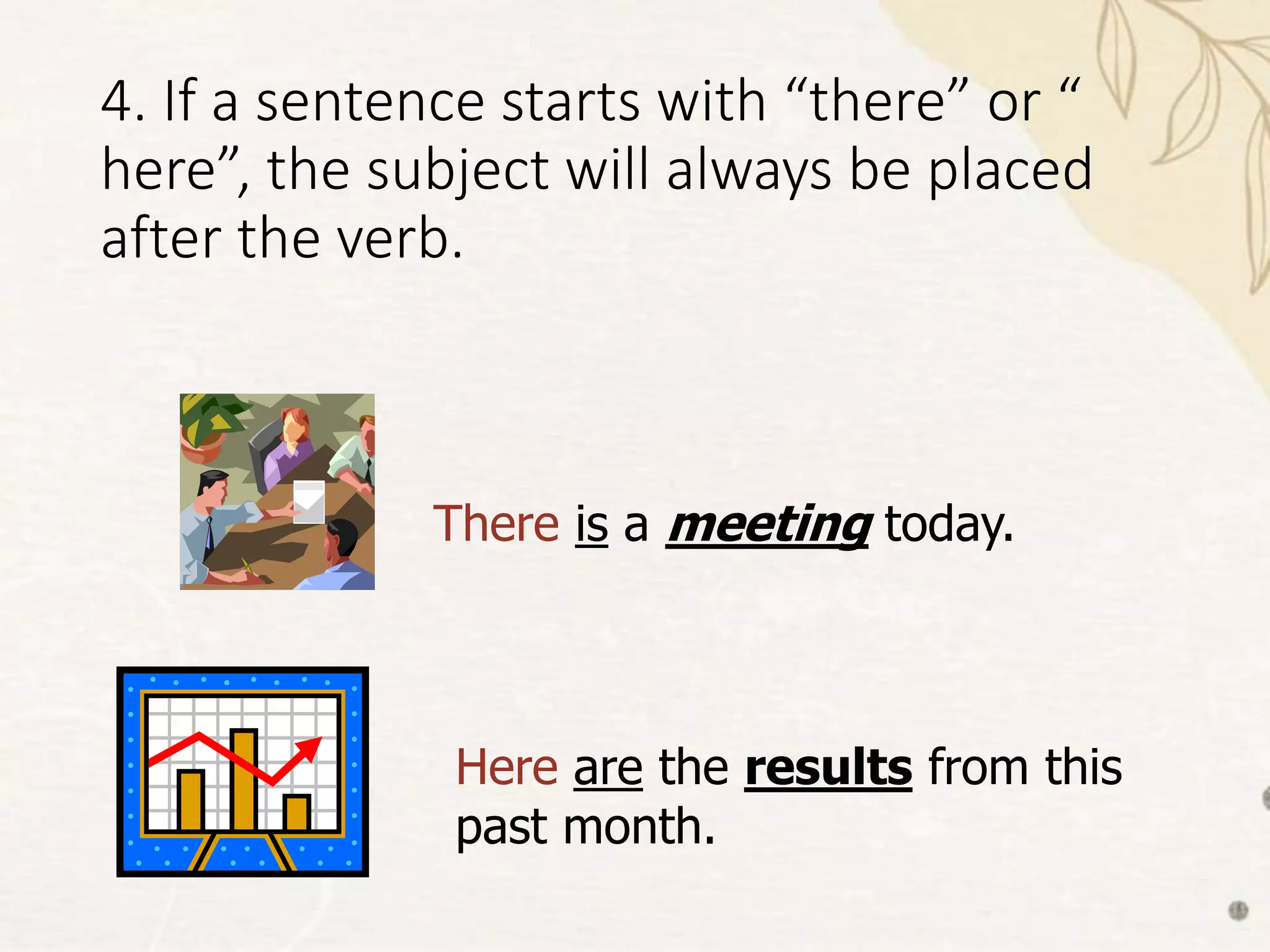 4. If a sentence starts with “there” or “ here”, the subject will always be placed after the verb.

There is a meeting today.

Here are the results from this past month.